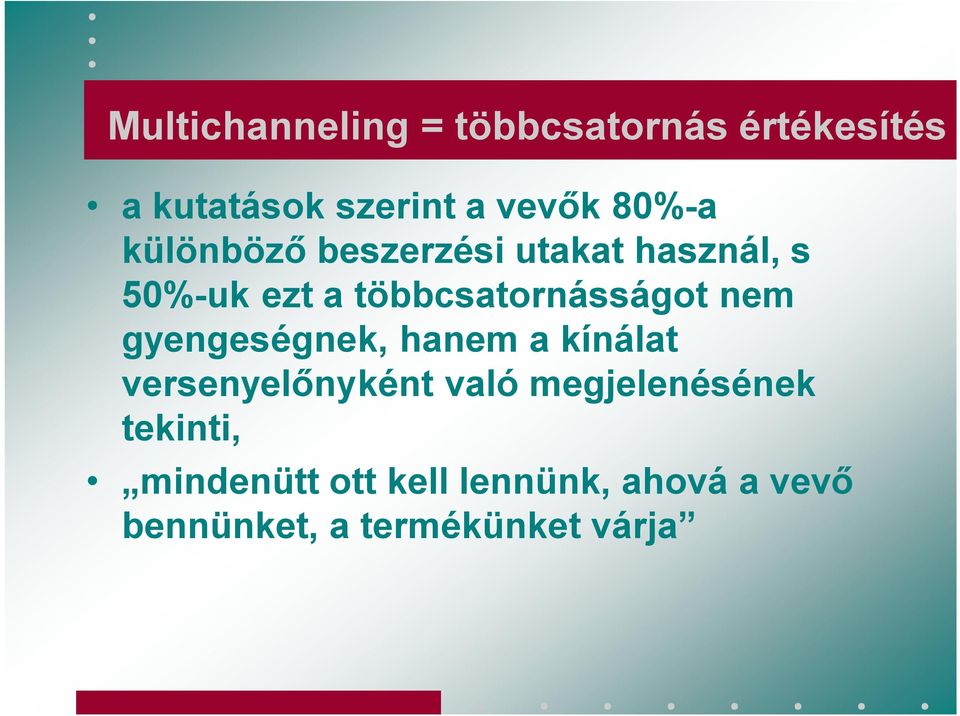 Multichanneling = többcsatornás értékesítés

• a kutatások szerint a vevők 80%-a különböző beszerzési utakat használ, s 50%-uk ezt a többcsatornásságot nem gyengeségnek, hanem a kínálat versenyelőnyként való megjelenésének tekinti,

• „mindenütt ott kell lennünk, ahová a vevő bennünket, a termékünket várja”